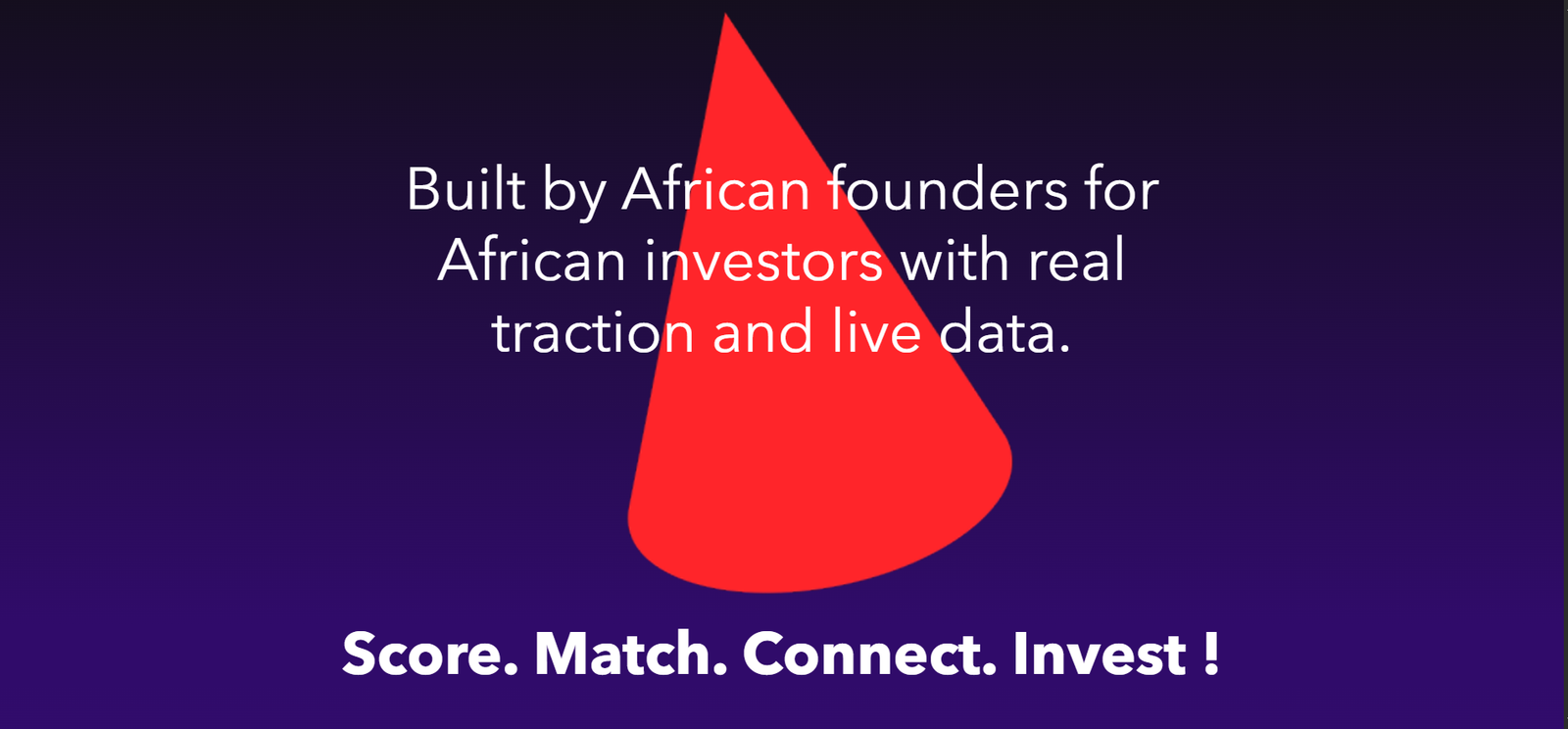 Built by African founders for African investors with real traction and live data.

Score. Match. Connect. Invest !